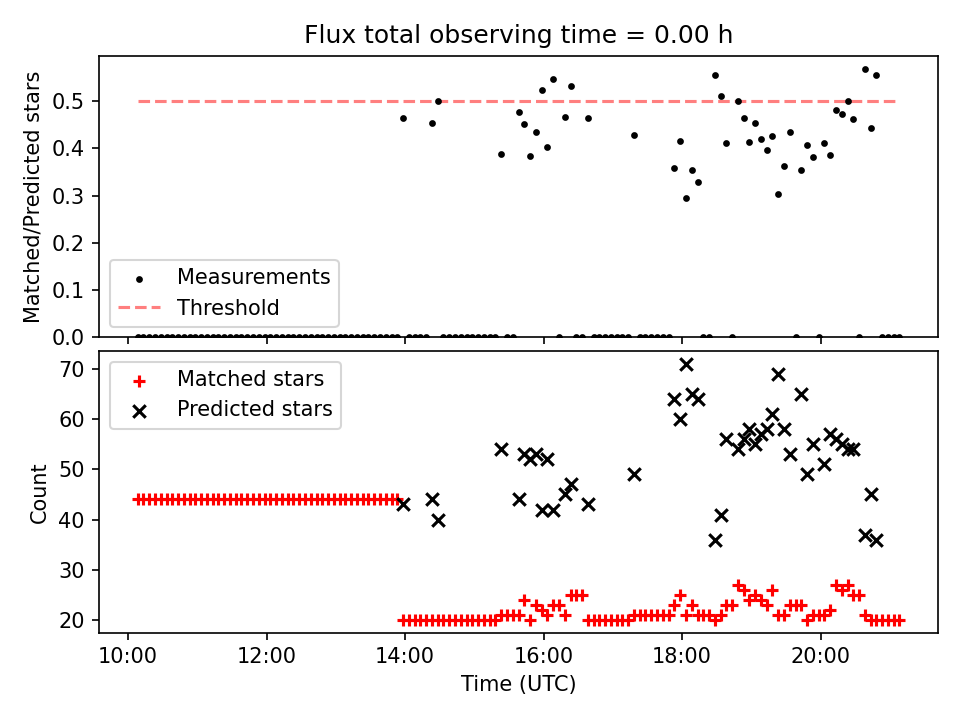 Flux total observing time = 0.00 h

Matched/Predicted stars

0.5
0.4
0.3
0.2
0.1
0.0

Measurements
Threshold

Count

70
60
50
40
30
20

Matched stars
Predicted stars

10:00
12:00
14:00
16:00
18:00
20:00

Time (UTC)